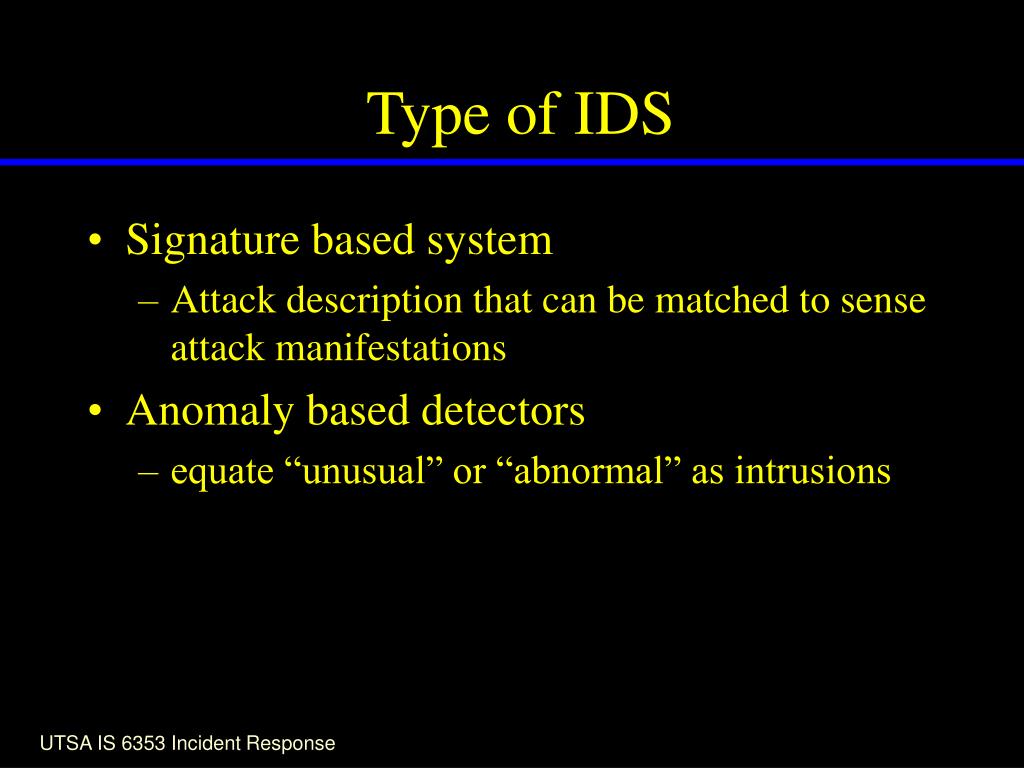 Type of IDS

• Signature based system
– Attack description that can be matched to sense attack manifestations
• Anomaly based detectors
– equate “unusual” or “abnormal” as intrusions

UTSA IS 6353 Incident Response